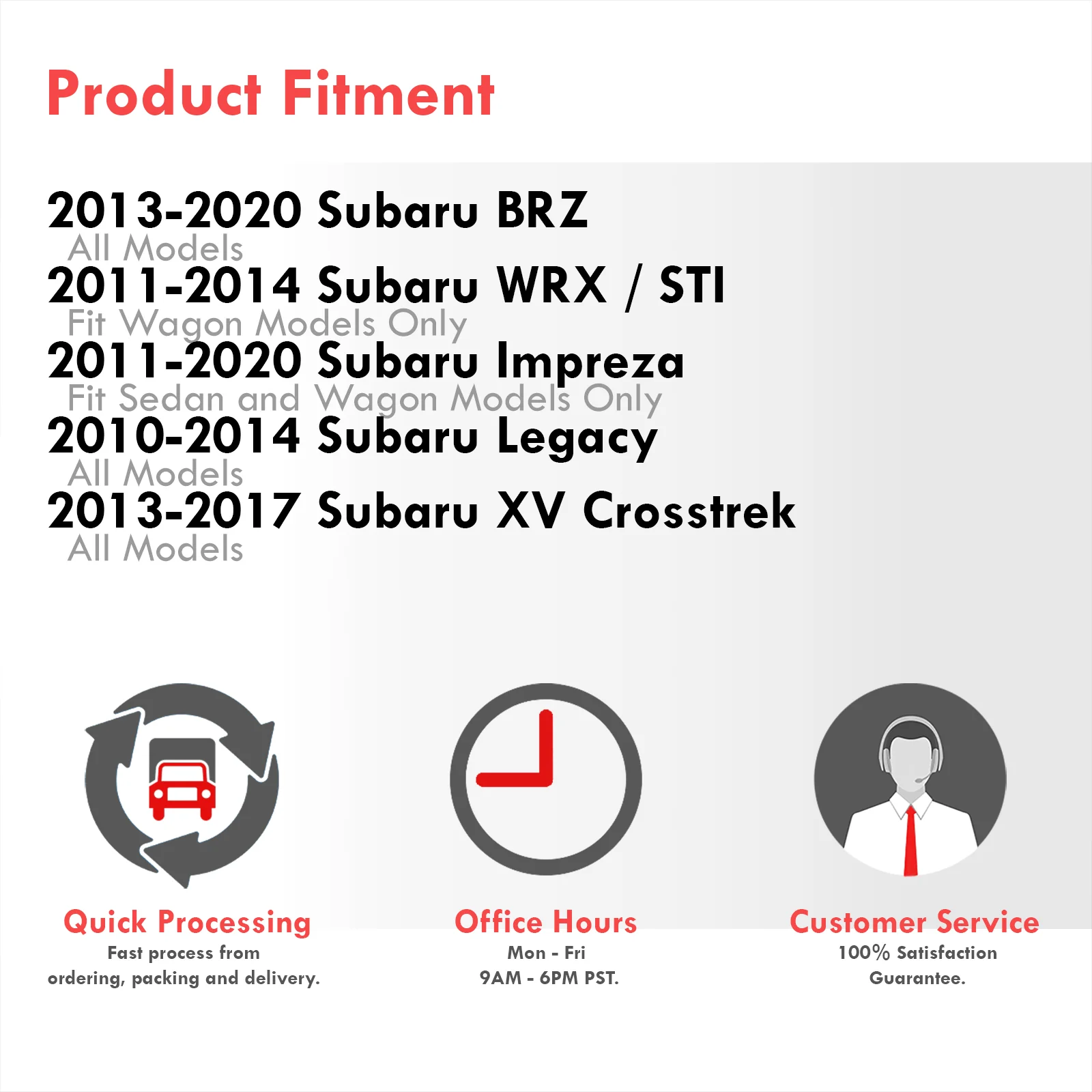 Product Fitment

2013-2020 Subaru BRZ
All Models
2011-2014 Subaru WRX / STI
Fit Wagon Models Only
2011-2020 Subaru Impreza
Fit Sedan and Wagon Models Only
2010-2014 Subaru Legacy
All Models
2013-2017 Subaru XV Crosstrek
All Models

Quick Processing
Fast process from ordering, packing and delivery.

Office Hours
Mon - Fri
9AM - 6PM PST.

Customer Service
100% Satisfaction Guarantee.